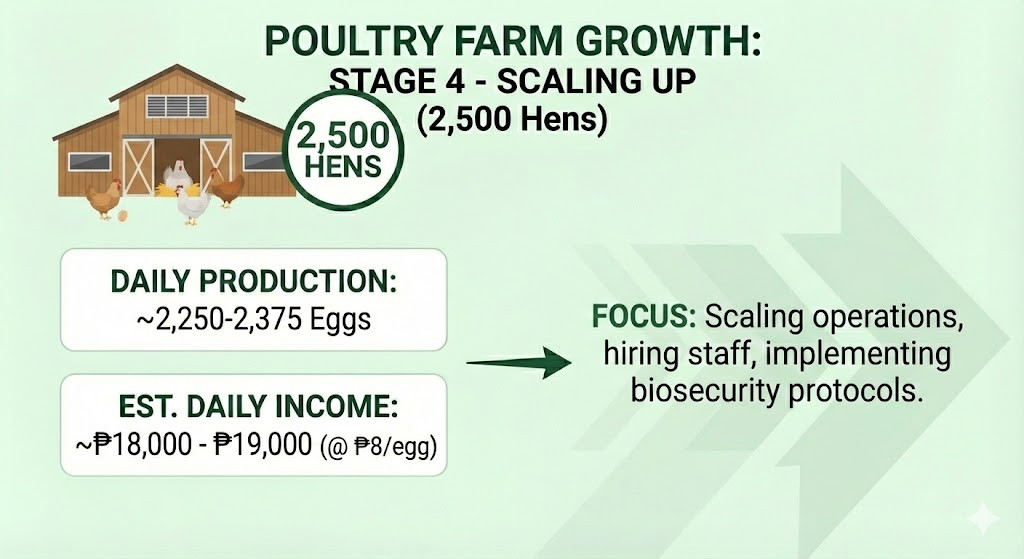 POULTRY FARM GROWTH:
STAGE 4 - SCALING UP
(2,500 Hens)

2,500 HENS

DAILY PRODUCTION:
~2,250-2,375 Eggs

EST. DAILY INCOME:
~₱18,000 - ₱19,000 (@ ₱8/egg)

FOCUS: Scaling operations, hiring staff, implementing biosecurity protocols.